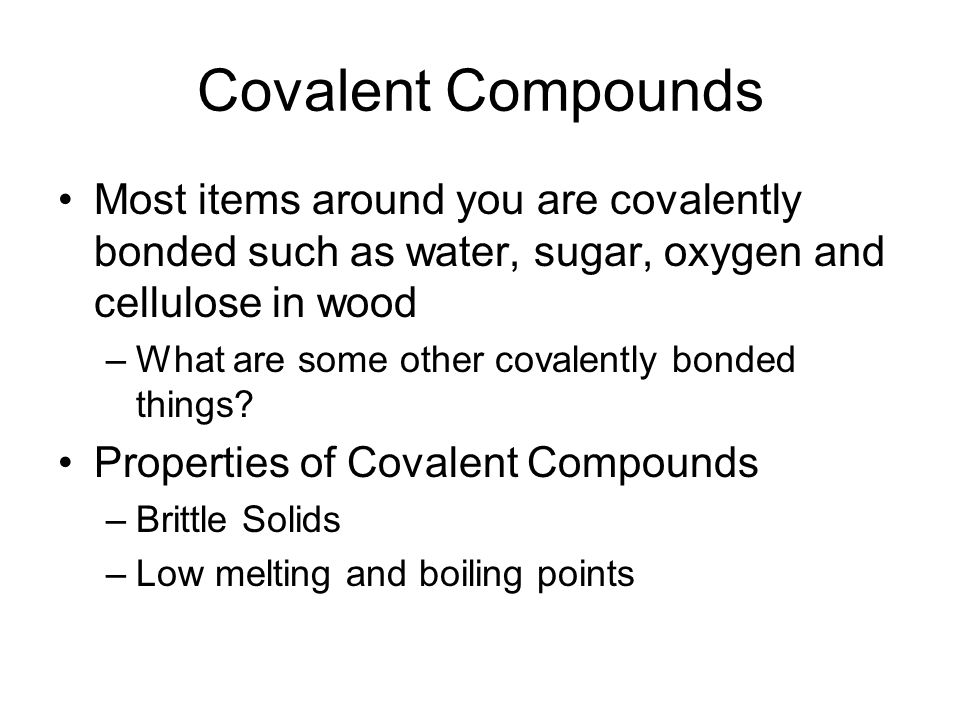 Covalent Compounds

• Most items around you are covalently bonded such as water, sugar, oxygen and cellulose in wood
– What are some other covalently bonded things?

• Properties of Covalent Compounds
– Brittle Solids
– Low melting and boiling points